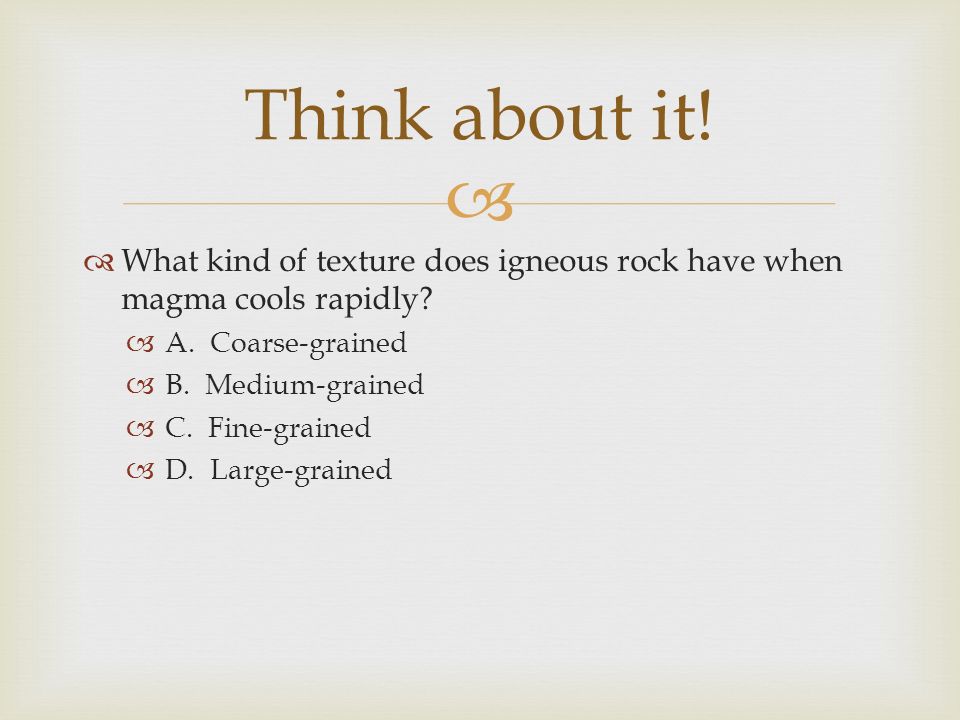 Think about it!

What kind of texture does igneous rock have when magma cools rapidly?

A. Coarse-grained

B. Medium-grained

C. Fine-grained

D. Large-grained